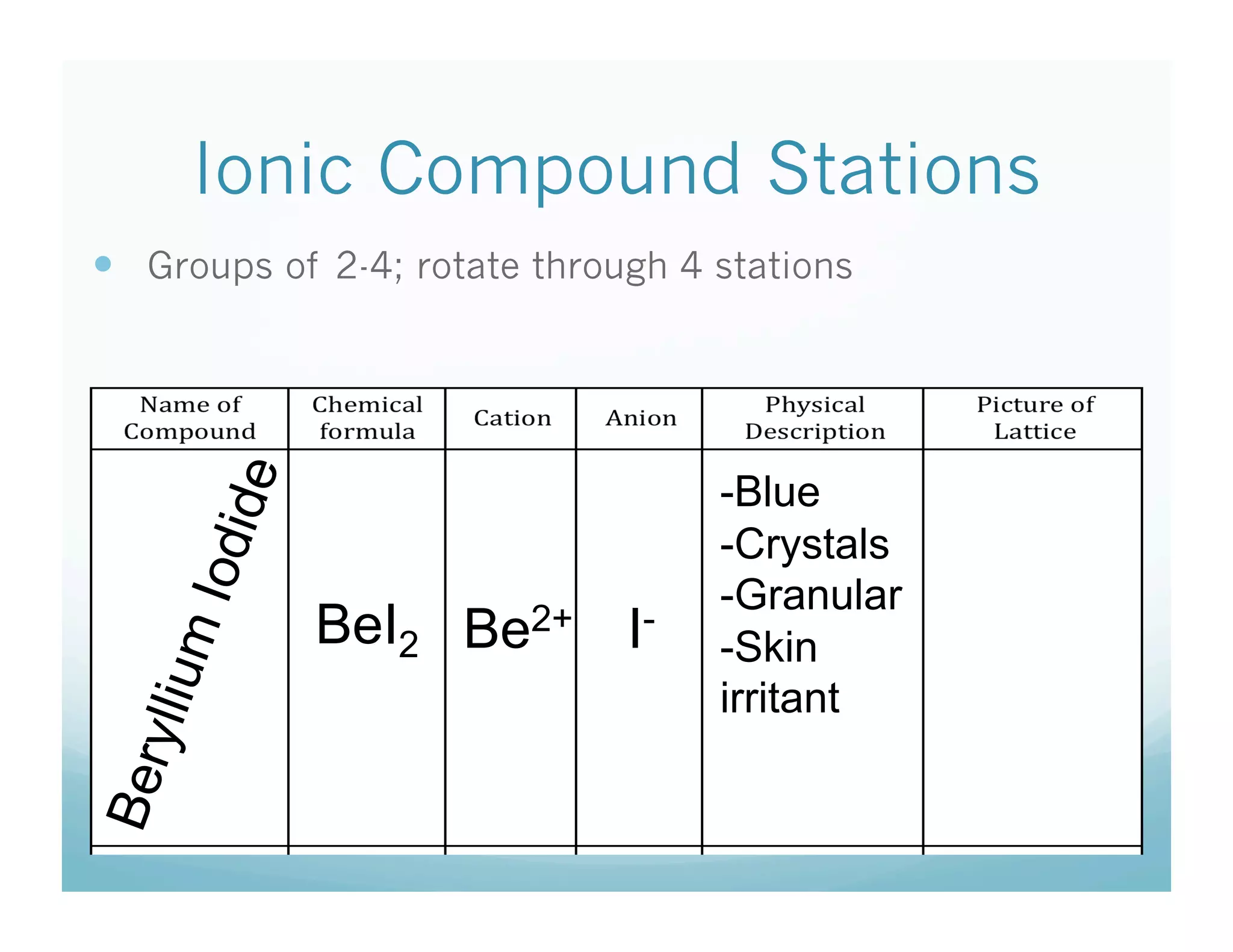 Ionic Compound Stations

• Groups of 2-4; rotate through 4 stations

| Name of Compound | Chemical formula | Cation | Anion | Physical Description | Picture of Lattice |
|---|---|---|---|---|---|
| Beryllium Iodide | $BeI_2$ | $Be^{2+}$ | $I^-$ | -Blue -Crystals -Granular -Skin irritant | |